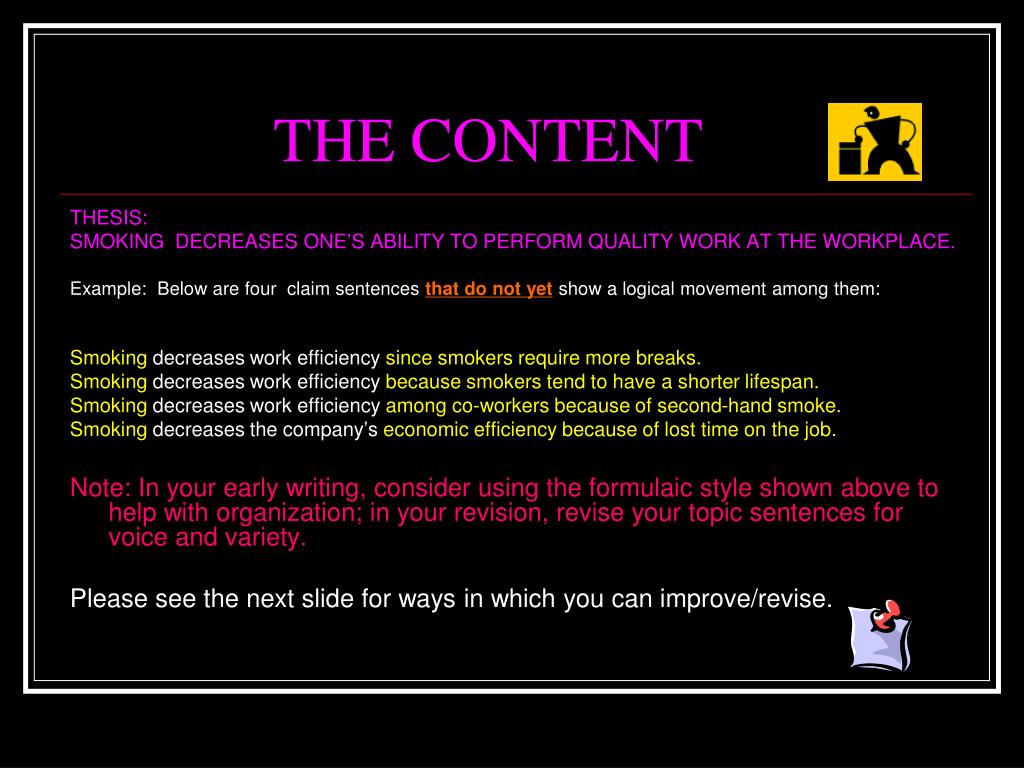 THE CONTENT

THESIS:
SMOKING DECREASES ONE'S ABILITY TO PERFORM QUALITY WORK AT THE WORKPLACE.

Example: Below are four claim sentences that do not yet show a logical movement among them:

Smoking decreases work efficiency since smokers require more breaks.
Smoking decreases work efficiency because smokers tend to have a shorter lifespan.
Smoking decreases work efficiency among co-workers because of second-hand smoke.
Smoking decreases the company's economic efficiency because of lost time on the job.

Note: In your early writing, consider using the formulaic style shown above to help with organization; in your revision, revise your topic sentences for voice and variety.

Please see the next slide for ways in which you can improve/revise.